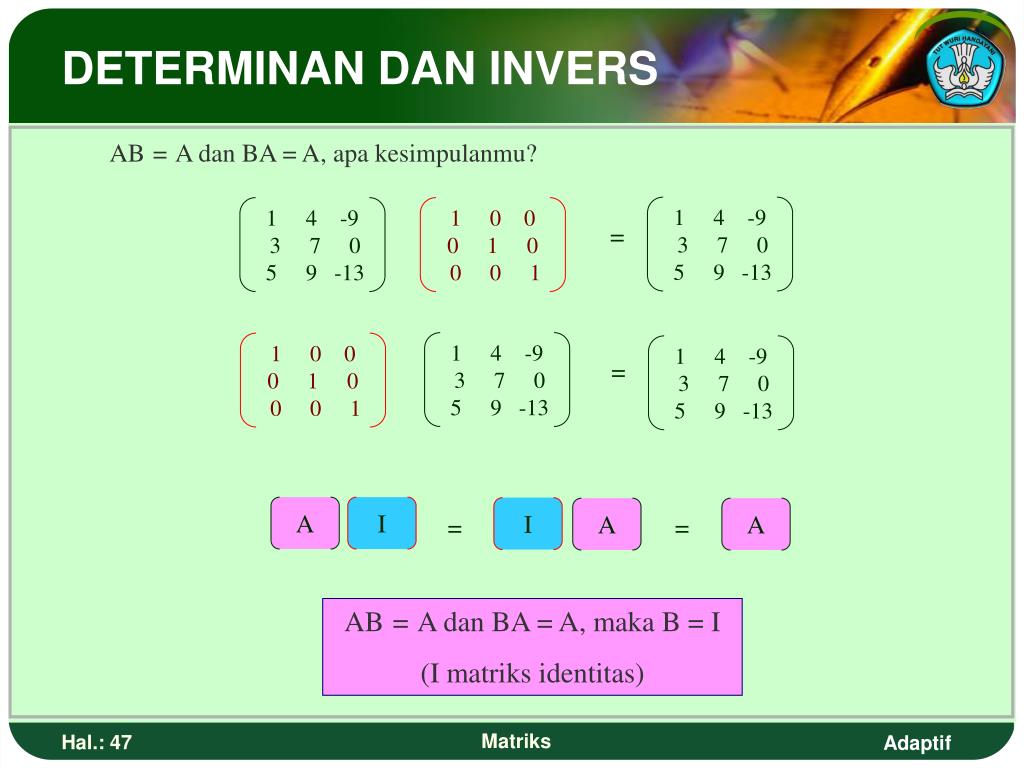 DETERMINAN DAN INVERS

TUT WURI HANDAYANI

AB = A dan BA = A, apa kesimpulanmu?

$\begin{pmatrix} 1 & 4 & -9 \\ 3 & 7 & 0 \\ 5 & 9 & -13 \end{pmatrix} \begin{pmatrix} 1 & 0 & 0 \\ 0 & 1 & 0 \\ 0 & 0 & 1 \end{pmatrix} = \begin{pmatrix} 1 & 4 & -9 \\ 3 & 7 & 0 \\ 5 & 9 & -13 \end{pmatrix}$

$\begin{pmatrix} 1 & 0 & 0 \\ 0 & 1 & 0 \\ 0 & 0 & 1 \end{pmatrix} \begin{pmatrix} 1 & 4 & -9 \\ 3 & 7 & 0 \\ 5 & 9 & -13 \end{pmatrix} = \begin{pmatrix} 1 & 4 & -9 \\ 3 & 7 & 0 \\ 5 & 9 & -13 \end{pmatrix}$

A I = I A = A

AB = A dan BA = A, maka B = I

(I matriks identitas)

Hal.: 47

Matriks

Adaptif